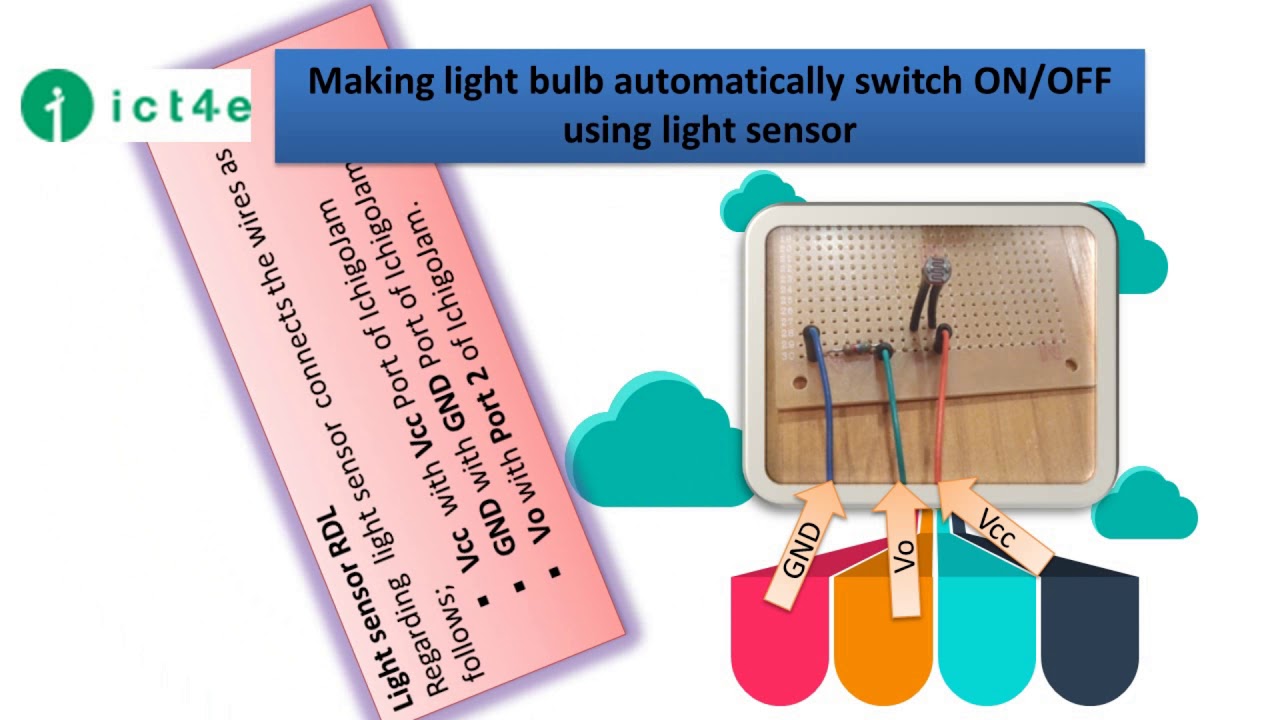 ict4e

Making light bulb automatically switch ON/OFF using light sensor

Light sensor RDL
Regarding light sensor connects the wires as follows;
▪ Vcc with Vcc Port of IchigoJam
▪ GND with GND Port of IchigoJam
▪ Vo with Port 2 of IchigoJam.

GND
Vo
Vcc